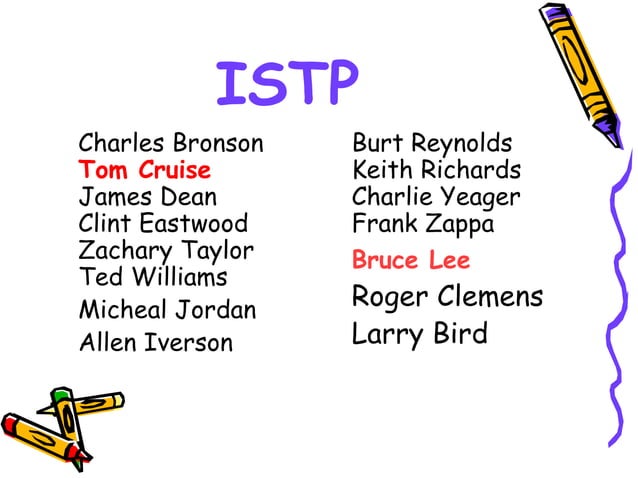 ISTP

Charles Bronson
Tom Cruise
James Dean
Clint Eastwood
Zachary Taylor
Ted Williams
Micheal Jordan
Allen Iverson

Burt Reynolds
Keith Richards
Charlie Yeager
Frank Zappa
Bruce Lee
Roger Clemens
Larry Bird